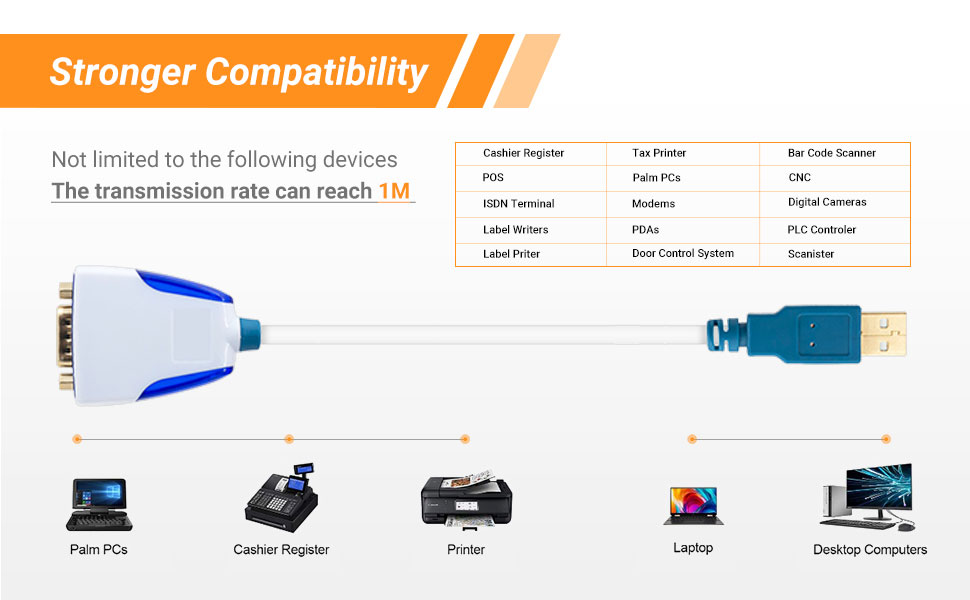 Stronger Compatibility

Not limited to the following devices
The transmission rate can reach 1M

| Cashier Register | Tax Printer | Bar Code Scanner |
|---|---|---|
| POS | Palm PCs | CNC |
| ISDN Terminal | Modems | Digital Cameras |
| Label Writers | PDAs | PLC Controler |
| Label Priter | Door Control System | Scanister |

Palm PCs
Cashier Register
Printer
Laptop
Desktop Computers